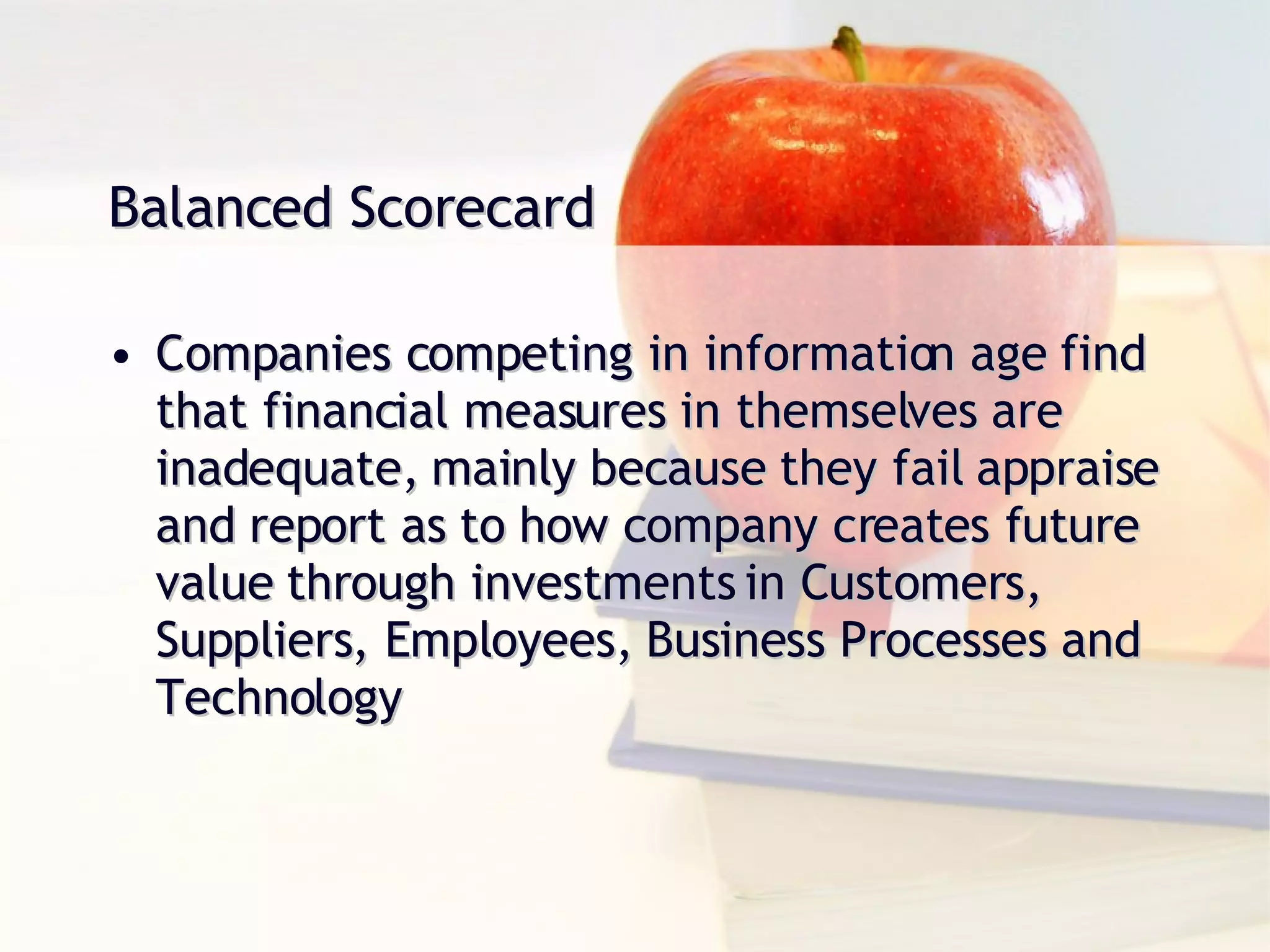 Balanced Scorecard

• Companies competing in information age find that financial measures in themselves are inadequate, mainly because they fail appraise and report as to how company creates future value through investments in Customers, Suppliers, Employees, Business Processes and Technology